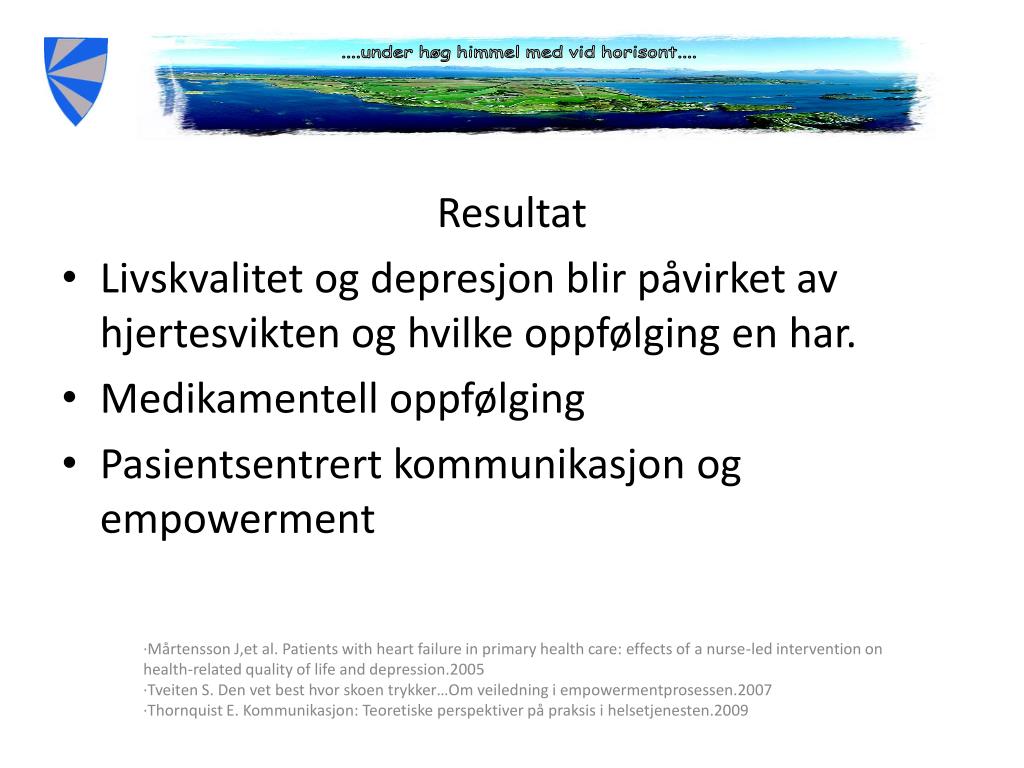 ....under høg himmel med vid horisont....

Resultat

• Livskvalitet og depresjon blir påvirket av hjertesvikten og hvilke oppfølging en har.
• Medikamentell oppfølging
• Pasientsentrert kommunikasjon og empowerment

·Mårtensson J,et al. Patients with heart failure in primary health care: effects of a nurse-led intervention on health-related quality of life and depression.2005
·Tveiten S. Den vet best hvor skoen trykker…Om veiledning i empowermentprosessen.2007
·Thornquist E. Kommunikasjon: Teoretiske perspektiver på praksis i helsetjenesten.2009